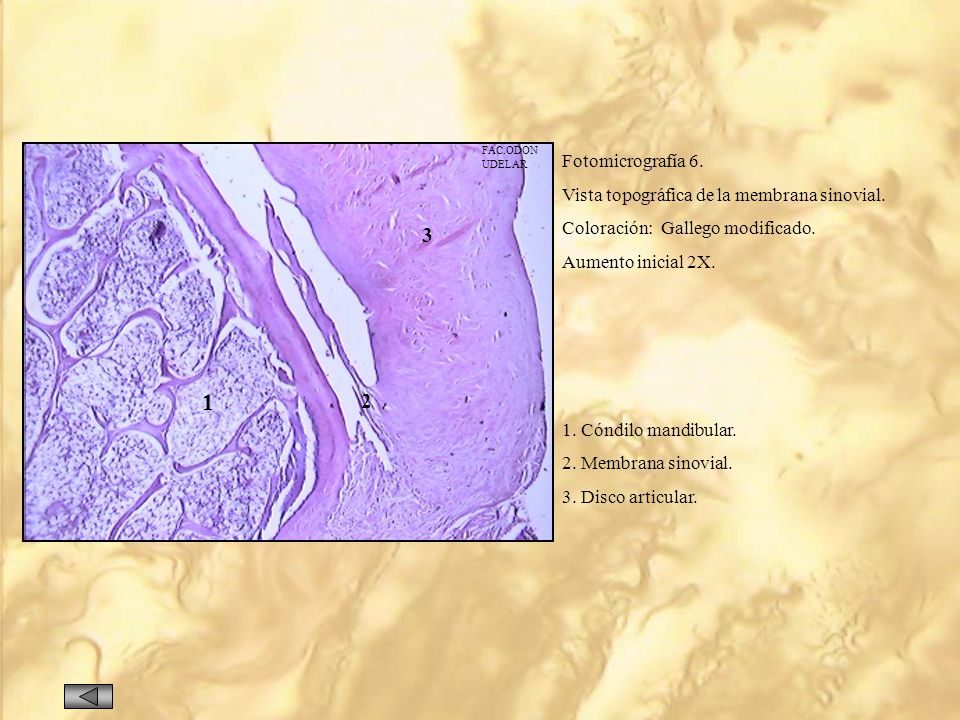 FAC.ODON
UDELAR

3

1

2

Fotomicrografía 6.

Vista topográfica de la membrana sinovial.

Coloración: Gallego modificado.

Aumento inicial 2X.

1. Cóndilo mandibular.

2. Membrana sinovial.

3. Disco articular.